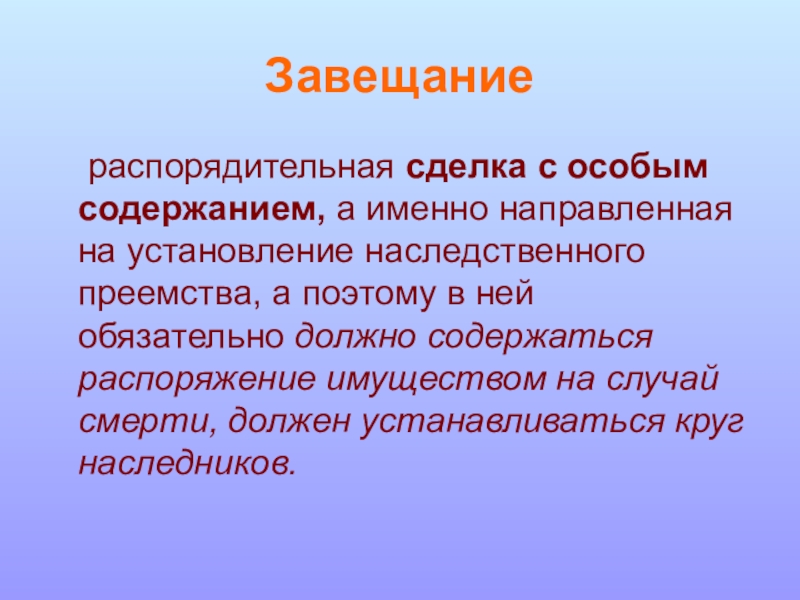 Завещание

распорядительная сделка с особым содержанием, а именно направленная на установление наследственного преемства, а поэтому в ней обязательно должно содержаться распоряжение имуществом на случай смерти, должен устанавливаться круг наследников.